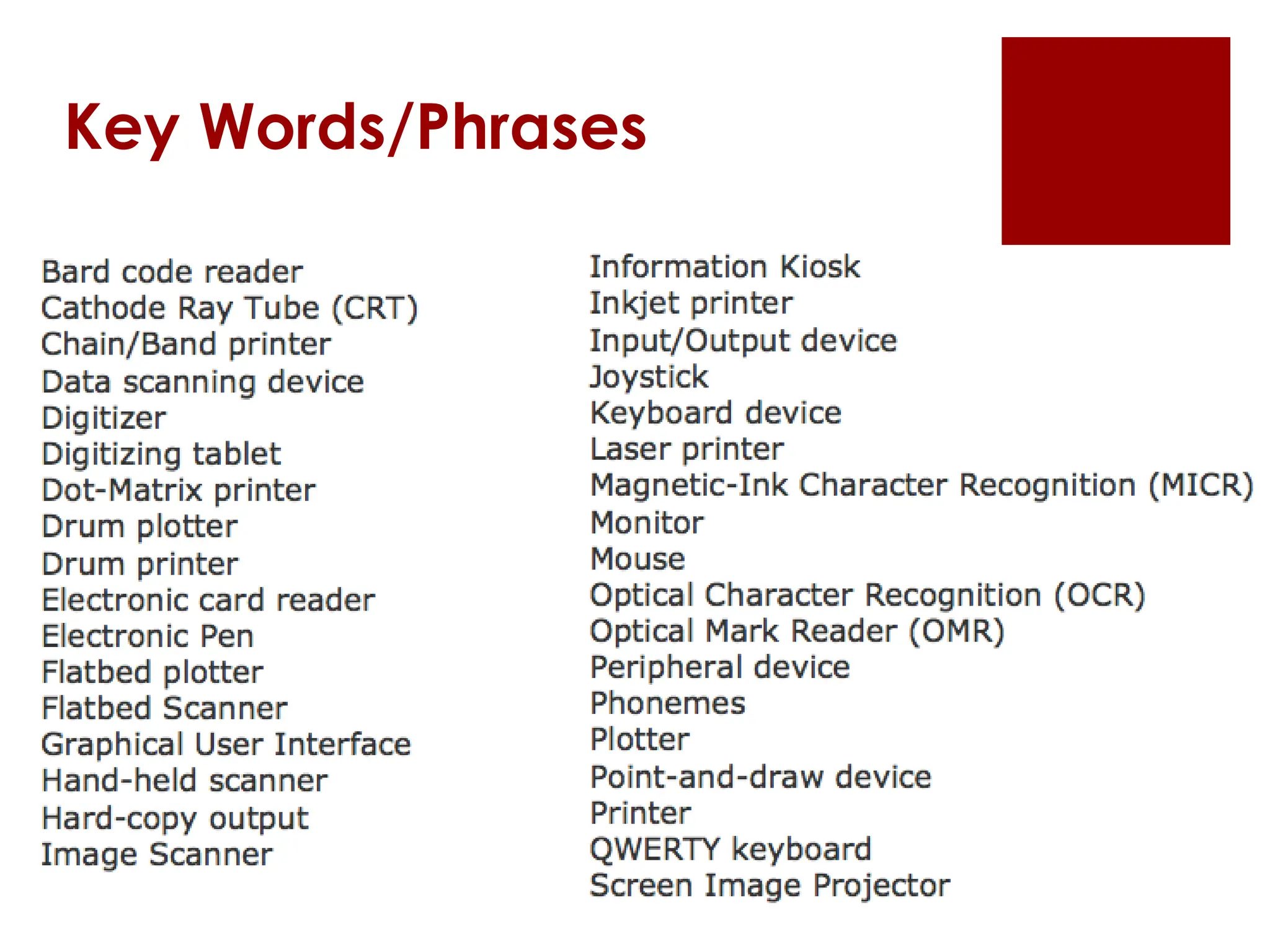 Key Words/Phrases

Bard code reader
Cathode Ray Tube (CRT)
Chain/Band printer
Data scanning device
Digitizer
Digitizing tablet
Dot-Matrix printer
Drum plotter
Drum printer
Electronic card reader
Electronic Pen
Flatbed plotter
Flatbed Scanner
Graphical User Interface
Hand-held scanner
Hard-copy output
Image Scanner

Information Kiosk
Inkjet printer
Input/Output device
Joystick
Keyboard device
Laser printer
Magnetic-Ink Character Recognition (MICR)
Monitor
Mouse
Optical Character Recognition (OCR)
Optical Mark Reader (OMR)
Peripheral device
Phonemes
Plotter
Point-and-draw device
Printer
QWERTY keyboard
Screen Image Projector